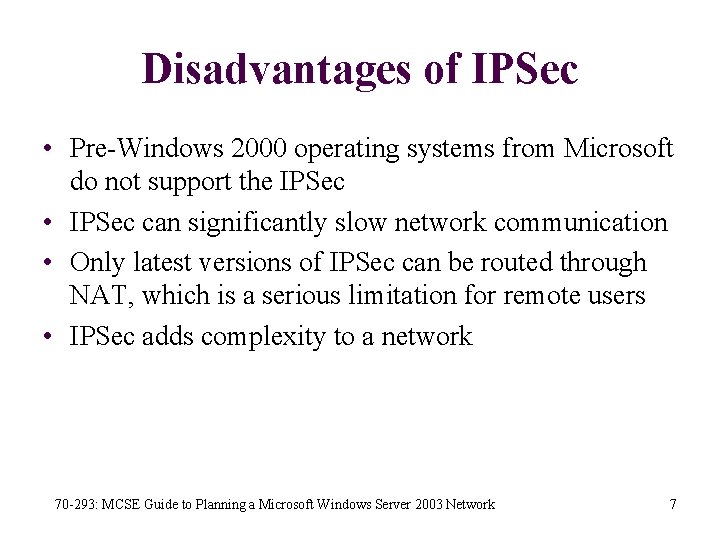 Disadvantages of IPSec

• Pre-Windows 2000 operating systems from Microsoft do not support the IPSec

• IPSec can significantly slow network communication

• Only latest versions of IPSec can be routed through NAT, which is a serious limitation for remote users

• IPSec adds complexity to a network

70-293: MCSE Guide to Planning a Microsoft Windows Server 2003 Network

7